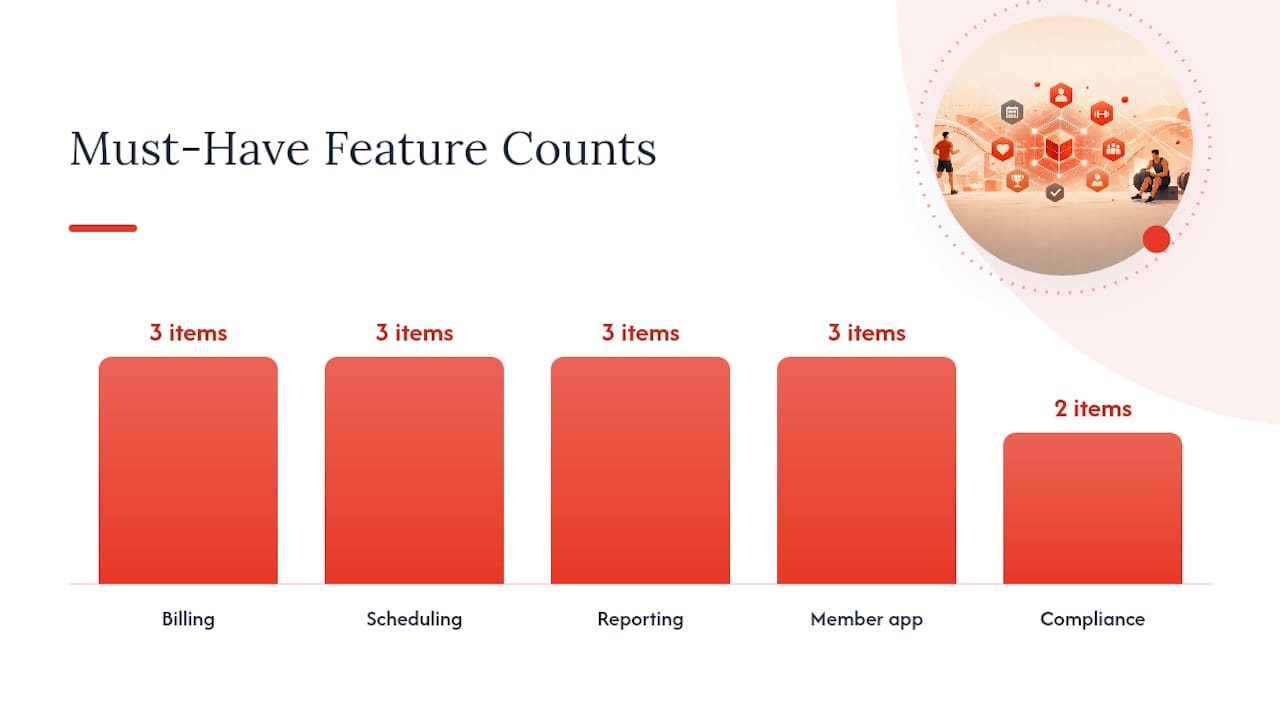 Must-Have Feature Counts

3 items
3 items
3 items
3 items
2 items

Billing
Scheduling
Reporting
Member app
Compliance